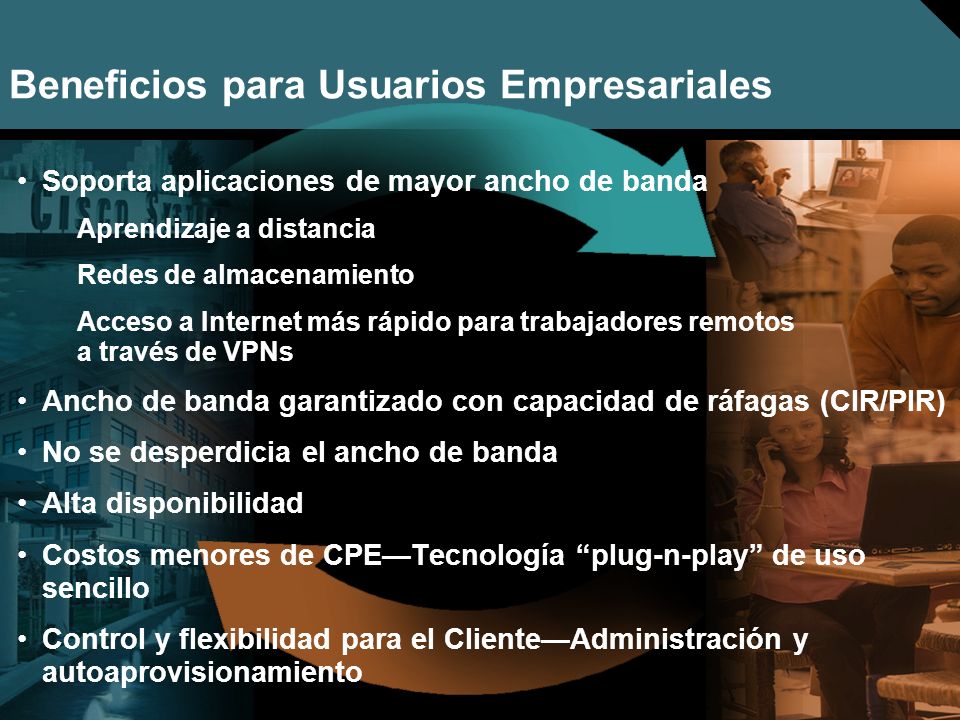 Beneficios para Usuarios Empresariales

• Soporta aplicaciones de mayor ancho de banda

Aprendizaje a distancia

Redes de almacenamiento

Acceso a Internet más rápido para trabajadores remotos a través de VPNs

• Ancho de banda garantizado con capacidad de ráfagas (CIR/PIR)

• No se desperdicia el ancho de banda

• Alta disponibilidad

• Costos menores de CPE—Tecnología “plug-n-play” de uso sencillo

• Control y flexibilidad para el Cliente—Administración y autoaprovisionamiento